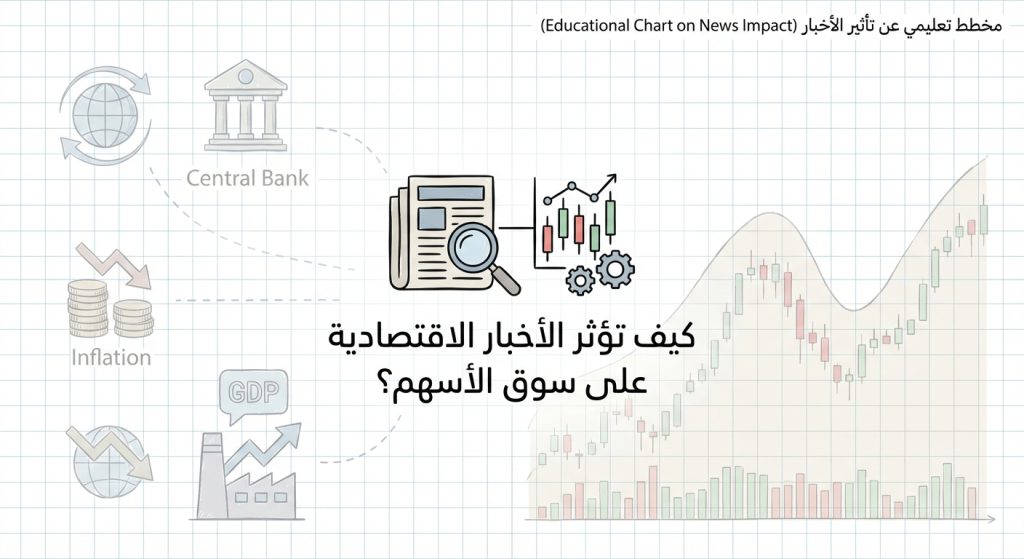 مخطط تعليمي عن تأثير الأخبار (Educational Chart on News Impact)

Central Bank

Inflation

GDP

كيف تؤثر الأخبار الاقتصادية على سوق الأسهم؟